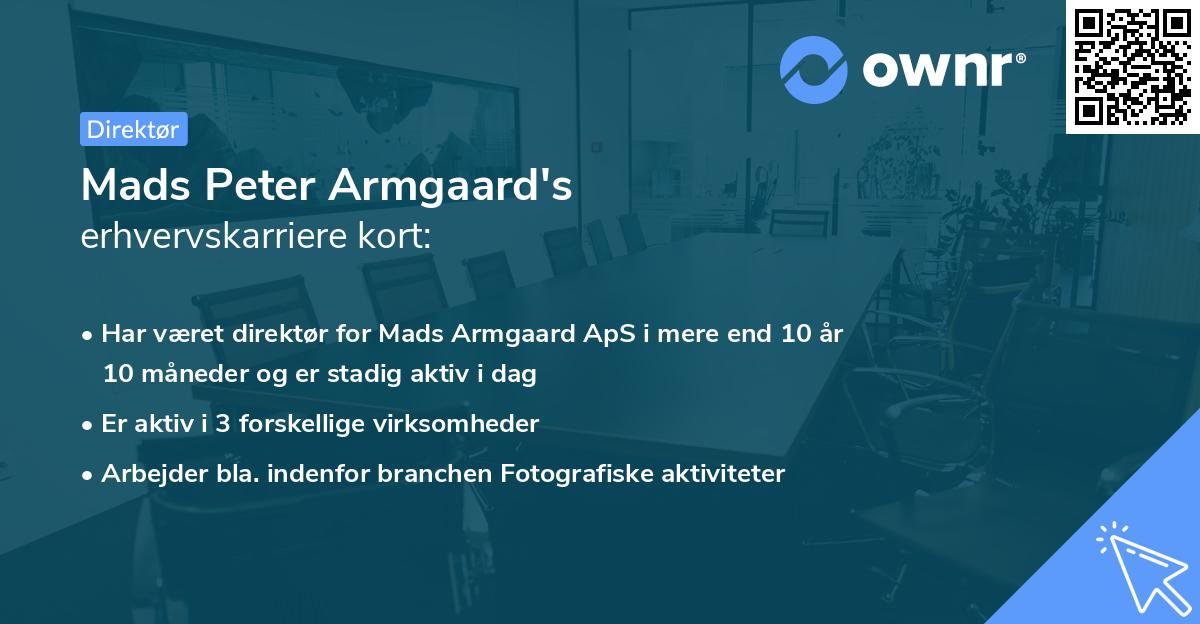 ownr®

Direktør

Mads Peter Armgaard's
erhvervskarriere kort:

• Har været direktør for Mads Armgaard ApS i mere end 10 år 10 måneder og er stadig aktiv i dag
• Er aktiv i 3 forskellige virksomheder
• Arbejder bla. indenfor branchen Fotografiske aktiviteter